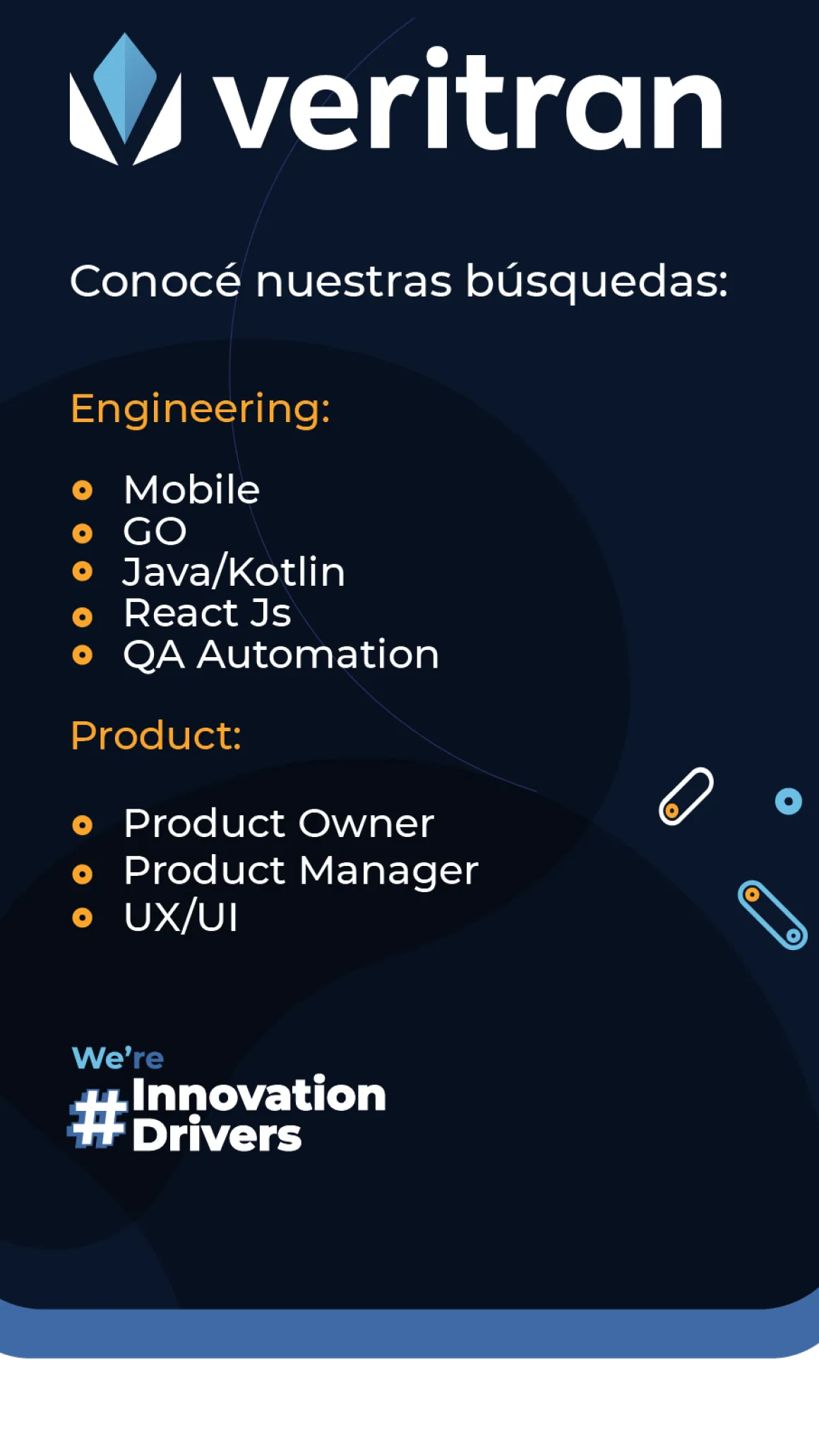 veritran

Conocé nuestras búsquedas:

Engineering:

- Mobile
- GO
- Java/Kotlin
- React Js
- QA Automation

Product:

- Product Owner
- Product Manager
- UX/UI

We're
#Innovation
Drivers